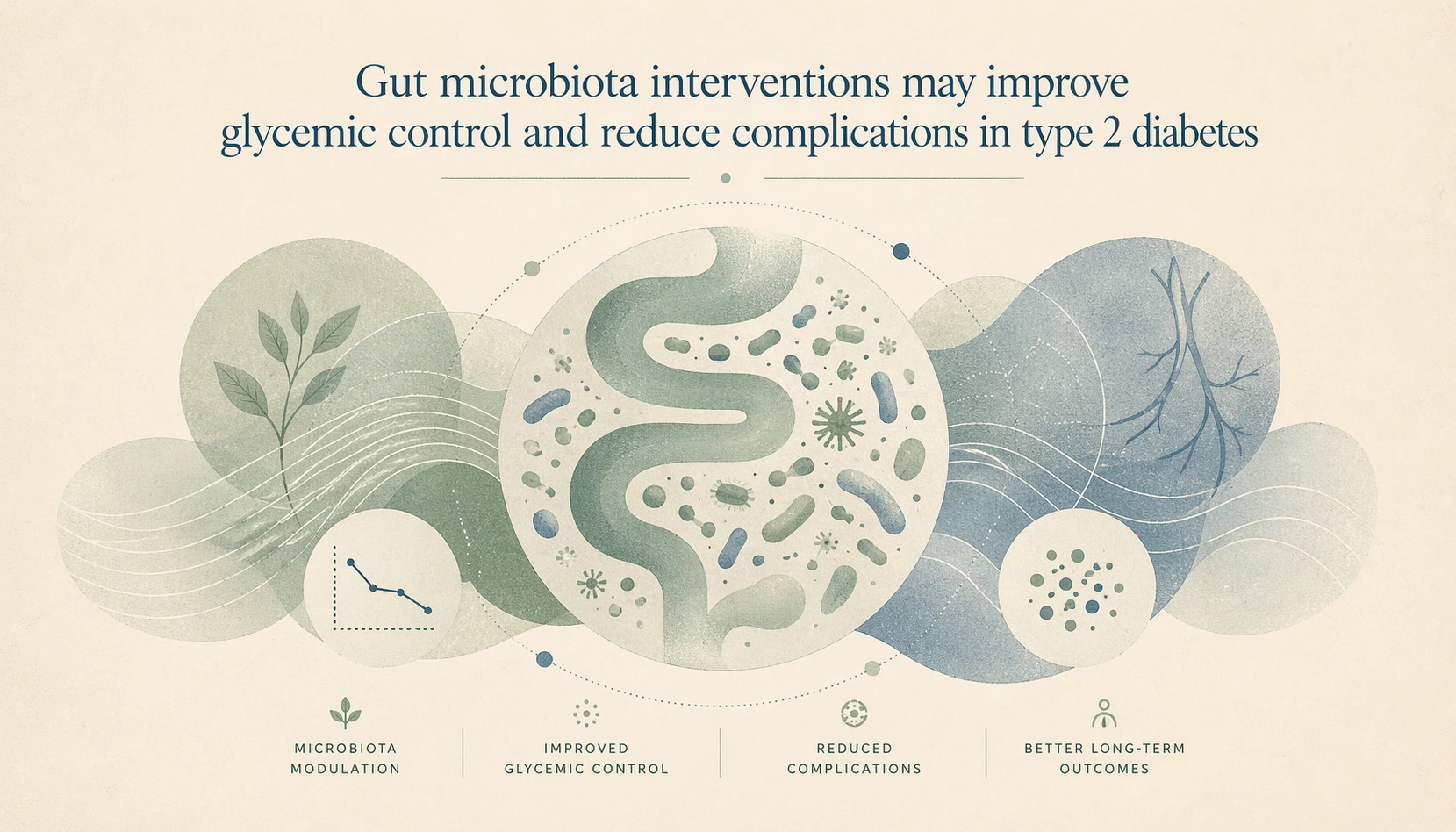 Gut microbiota interventions may improve glycemic control and reduce complications in type 2 diabetes

MICROBIOTA MODULATION

IMPROVED GLYCEMIC CONTROL

REDUCED COMPLICATIONS

BETTER LONG-TERM OUTCOMES